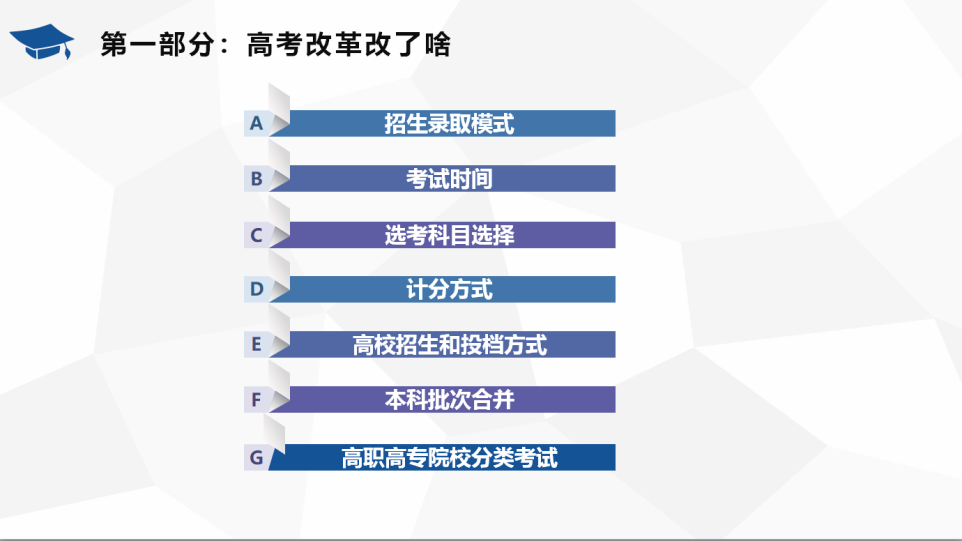 第一部分：高考改革改了啥

A 招生录取模式

B 考试时间

C 选考科目选择

D 计分方式

E 高校招生和投档方式

F 本科批次合并

G 高职高专院校分类考试